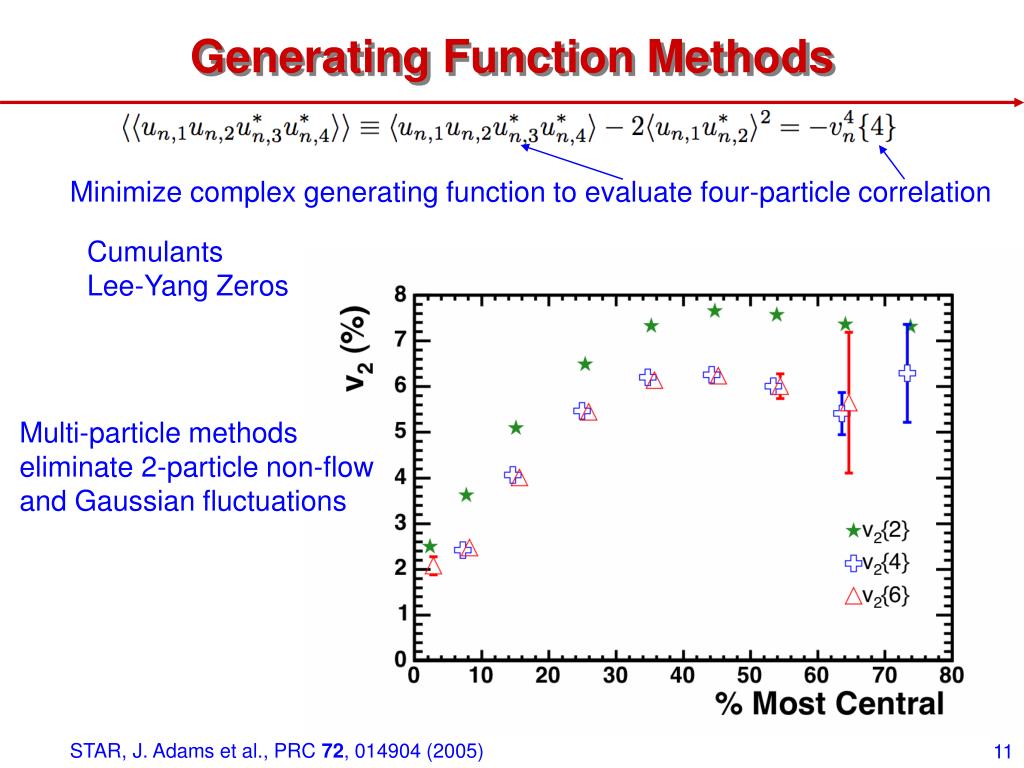 Generating Function Methods

$\langle\langle u_{n,1}u_{n,2}u^*_{n,3}u^*_{n,4}\rangle\rangle \equiv \langle u_{n,1}u_{n,2}u^*_{n,3}u^*_{n,4}\rangle - 2\langle u_{n,1}u^*_{n,2}\rangle^2 = -v_n^4\{4\}$

Minimize complex generating function to evaluate four-particle correlation

Cumulants
Lee-Yang Zeros

Multi-particle methods eliminate 2-particle non-flow and Gaussian fluctuations

$v_2$ (%)

8
7
6
5
4
3
2
1
0

0 10 20 30 40 50 60 70 80

% Most Central

$v_2\{2\}$
$v_2\{4\}$
$v_2\{6\}$

STAR, J. Adams et al., PRC **72**, 014904 (2005)

11